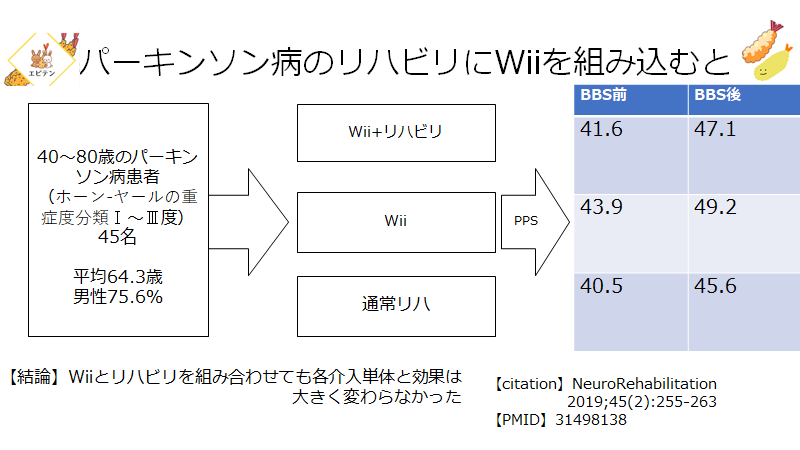 エビテン

パーキンソン病のリハビリにWiiを組み込むと

40～80歳のパーキンソン病患者
（ホーン-ヤールの重症度分類Ⅰ～Ⅲ度）
45名

平均64.3歳
男性75.6%

Wii+リハビリ

Wii

通常リハ

PPS

| BBS前 | BBS後 |
|---|---|
| 41.6 | 47.1 |
| 43.9 | 49.2 |
| 40.5 | 45.6 |

【結論】Wiiとリハビリを組み合わせても各介入単体と効果は大きく変わらなかった

【citation】NeuroRehabilitation 2019;45(2):255-263
【PMID】31498138